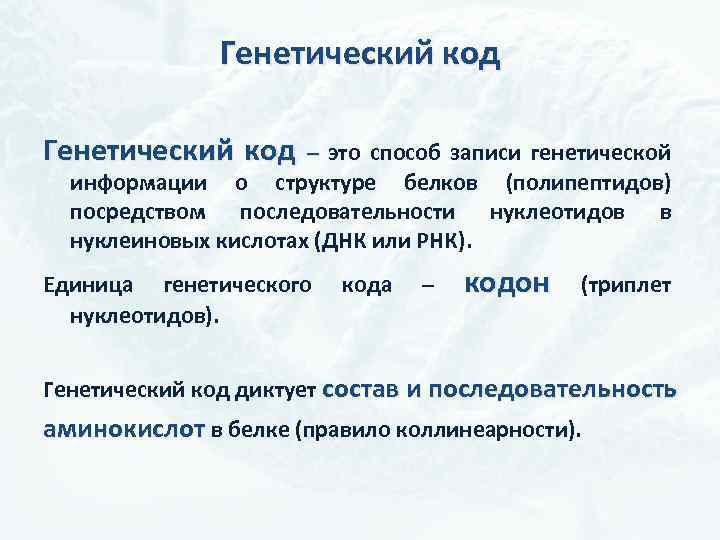 Генетический код

Генетический код – это способ записи генетической информации о структуре белков (полипептидов) посредством последовательности нуклеотидов в нуклеиновых кислотах (ДНК или РНК).

Единица генетического кода – кодон (триплет нуклеотидов).

Генетический код диктует состав и последовательность аминокислот в белке (правило коллинеарности).